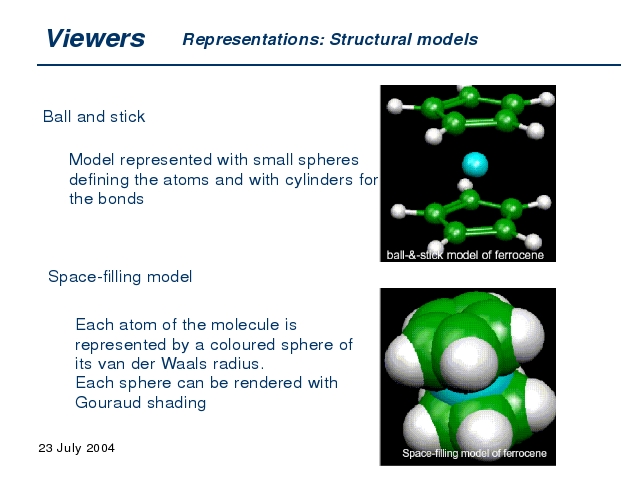 Viewers Representations: Structural models

Ball and stick

Model represented with small spheres defining the atoms and with cylinders for the bonds

ball-&-stick model of ferrocene

Space-filling model

Each atom of the molecule is represented by a coloured sphere of its van der Waals radius.
Each sphere can be rendered with Gouraud shading

Space-filling model of ferrocene

23 July 2004